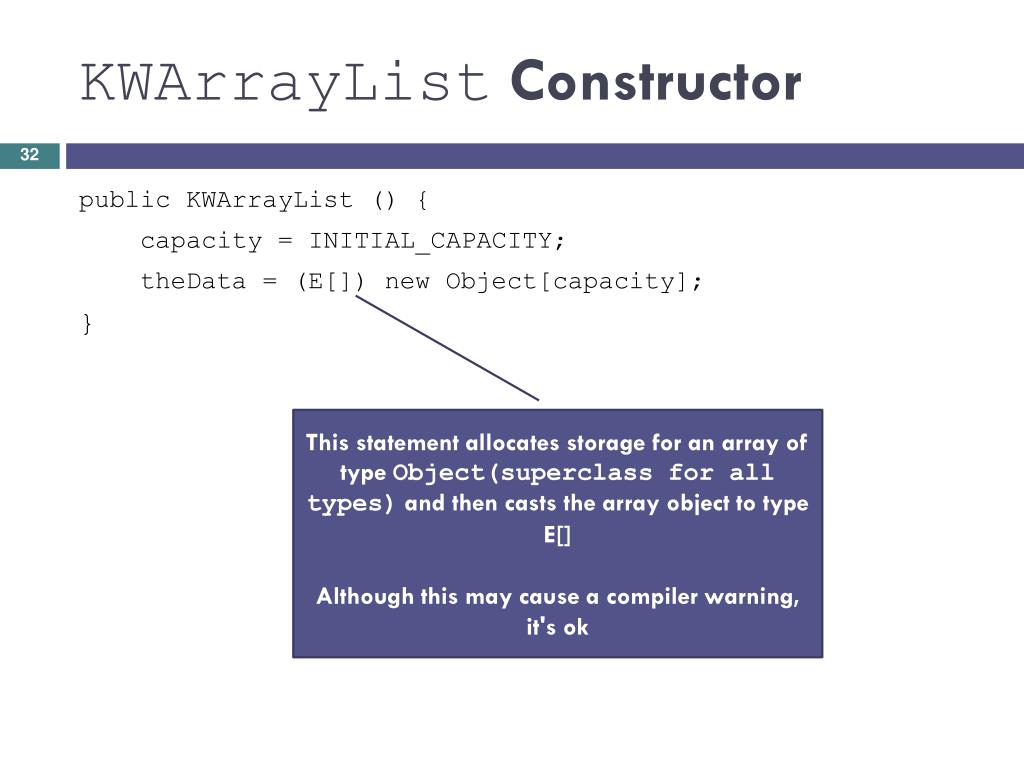 KWArrayList Constructor

32

public KWArrayList () {
capacity = INITIAL_CAPACITY;
theData = (E[]) new Object[capacity];
}

This statement allocates storage for an array of type Object(superclass for all types) and then casts the array object to type E[]

Although this may cause a compiler warning, it's ok